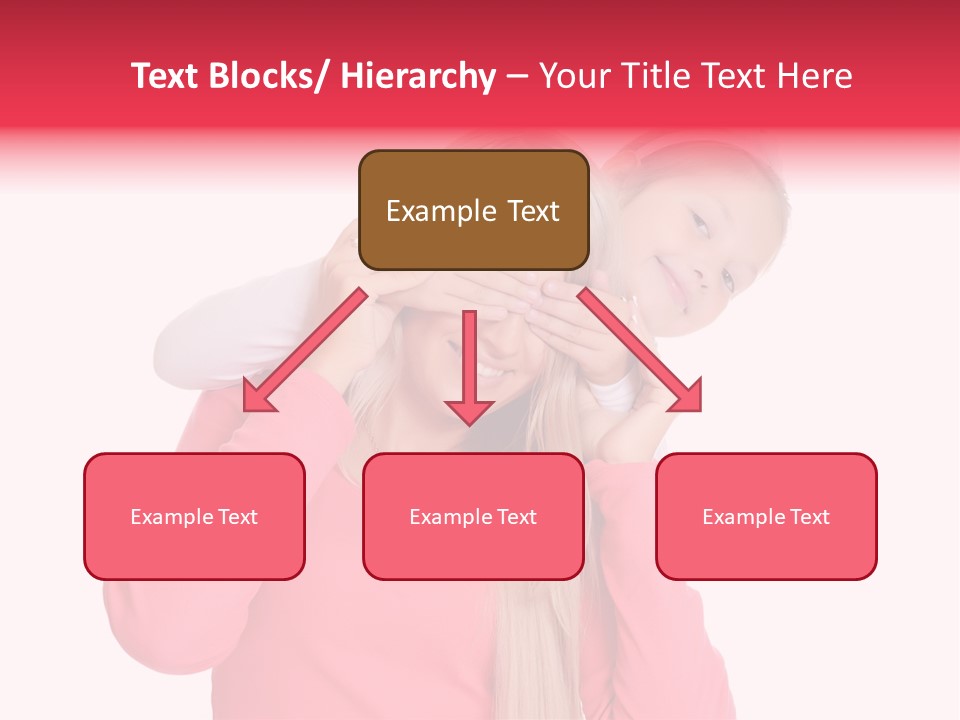 Text Blocks/ Hierarchy – Your Title Text Here

Example Text

Example Text

Example Text

Example Text